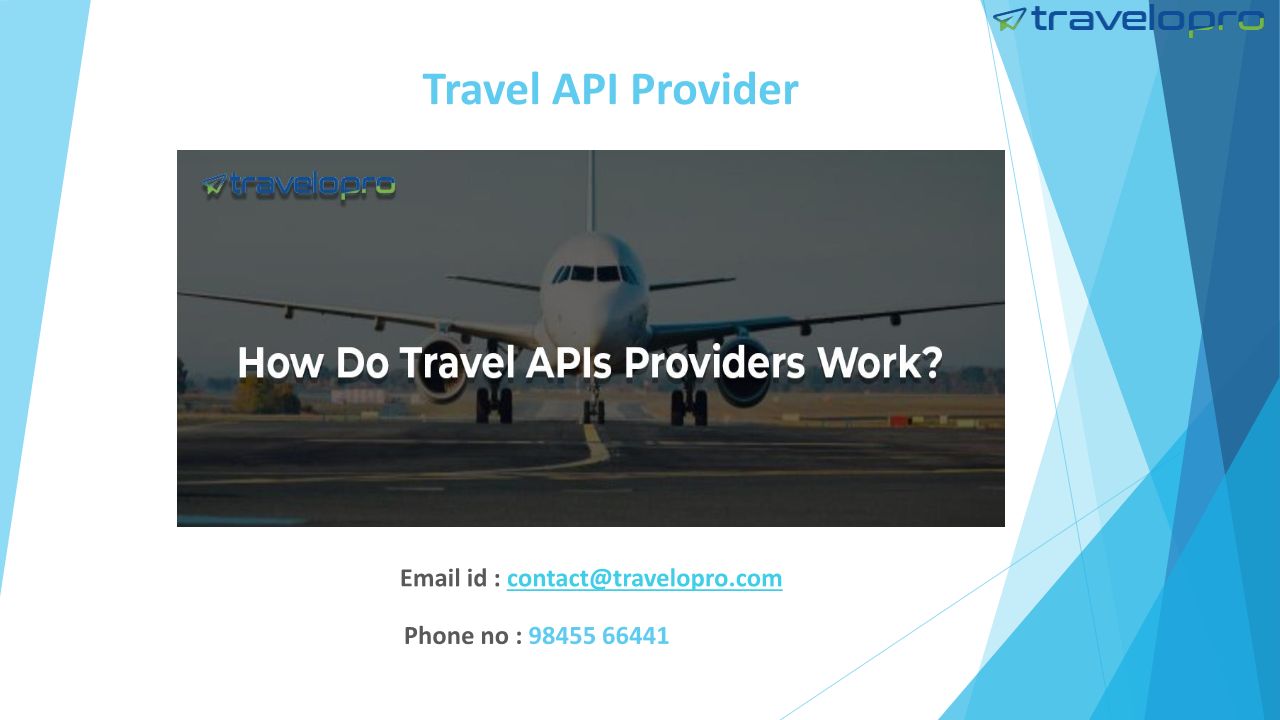 travelopro

Travel API Provider

travelopro

How Do Travel APIs Providers Work?

Email id : contact@travelopro.com

Phone no : 98455 66441